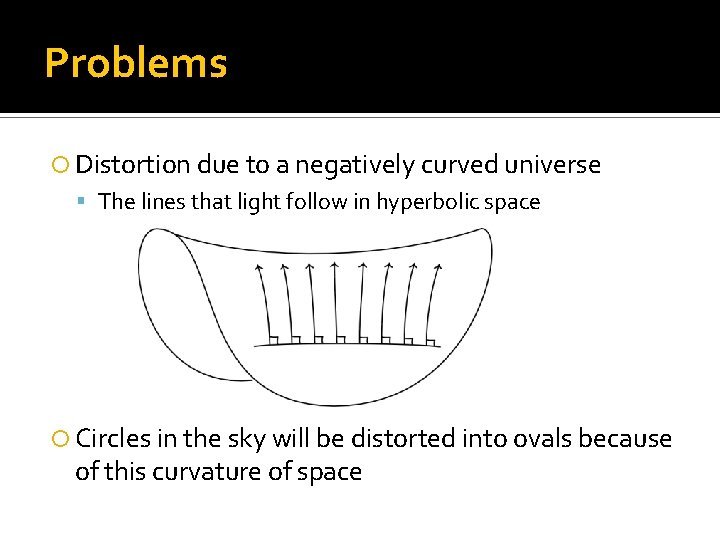 Problems

Distortion due to a negatively curved universe

The lines that light follow in hyperbolic space

Circles in the sky will be distorted into ovals because of this curvature of space